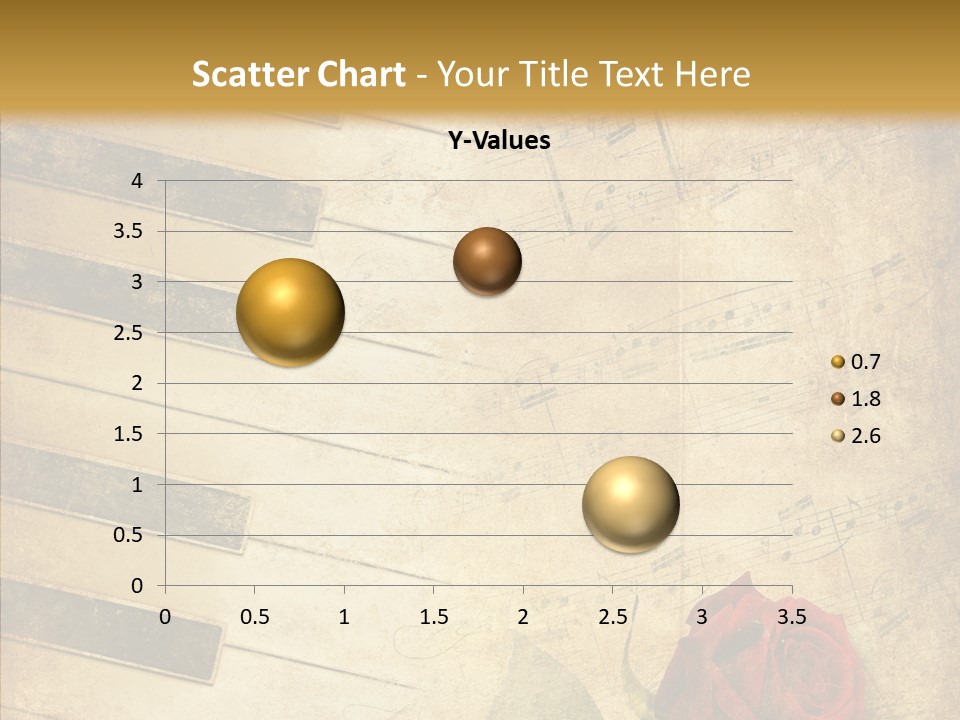 Scatter Chart - Your Title Text Here

Y-Values

4
3.5
3
2.5
2
1.5
1
0.5
0

0 0.5 1 1.5 2 2.5 3 3.5

0.7
1.8
2.6